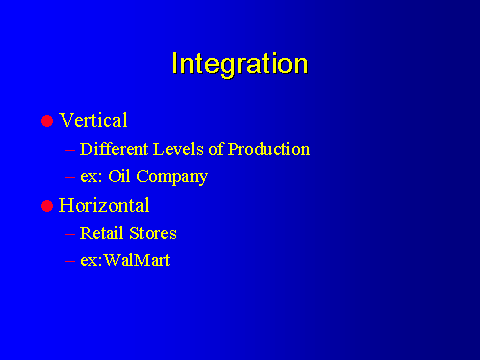 Integration

● Vertical
– Different Levels of Production
– ex: Oil Company

● Horizontal
– Retail Stores
– ex:WalMart